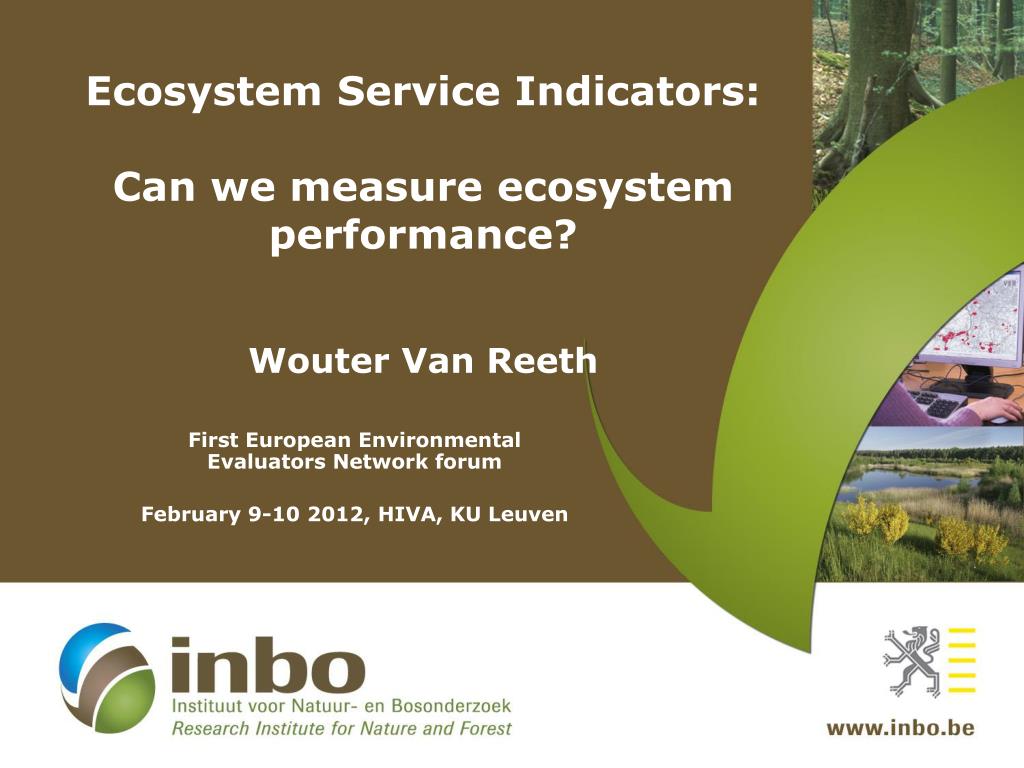 Ecosystem Service Indicators:

Can we measure ecosystem performance?

Wouter Van Reeth

First European Environmental Evaluators Network forum

February 9-10 2012, HIVA, KU Leuven

inbo
Instituut voor Natuur- en Bosonderzoek
Research Institute for Nature and Forest

www.inbo.be